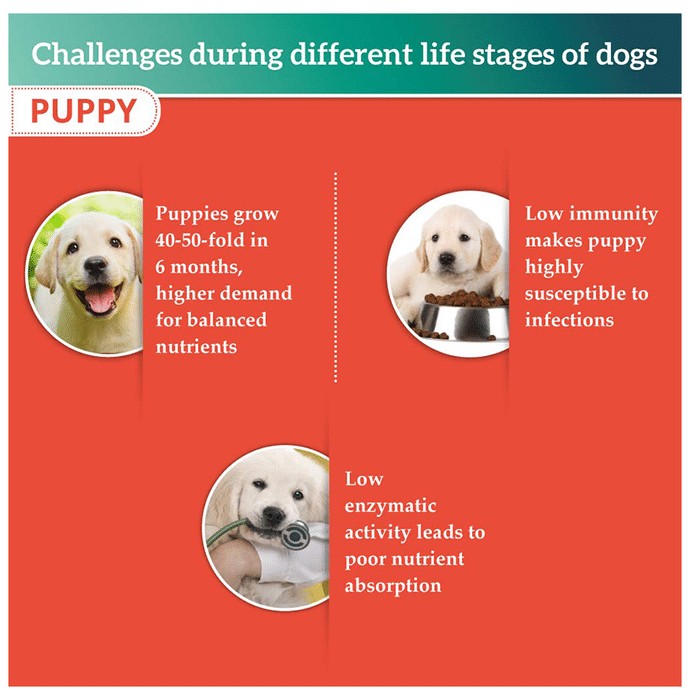 Challenges during different life stages of dogs

PUPPY

Puppies grow 40-50-fold in 6 months, higher demand for balanced nutrients

Low immunity makes puppy highly susceptible to infections

Low enzymatic activity leads to poor nutrient absorption